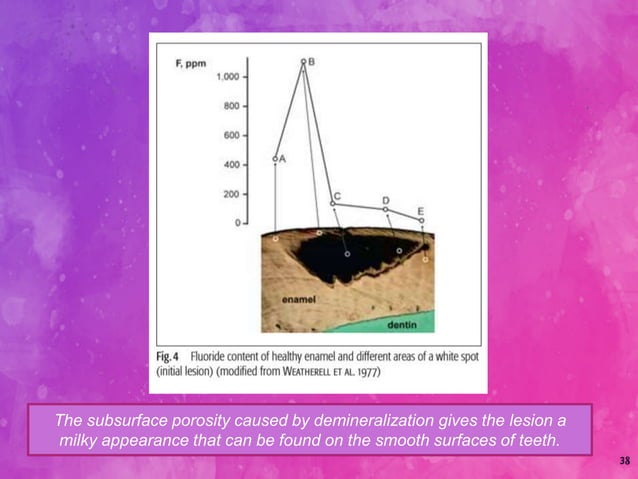 F, ppm

1,000

800

600

400

200

0

A

B

C

D

E

enamel

dentin

Fig. 4 Fluoride content of healthy enamel and different areas of a white spot (initial lesion) (modified from WEATHERELL ET AL. 1977)

The subsurface porosity caused by demineralization gives the lesion a milky appearance that can be found on the smooth surfaces of teeth.

38